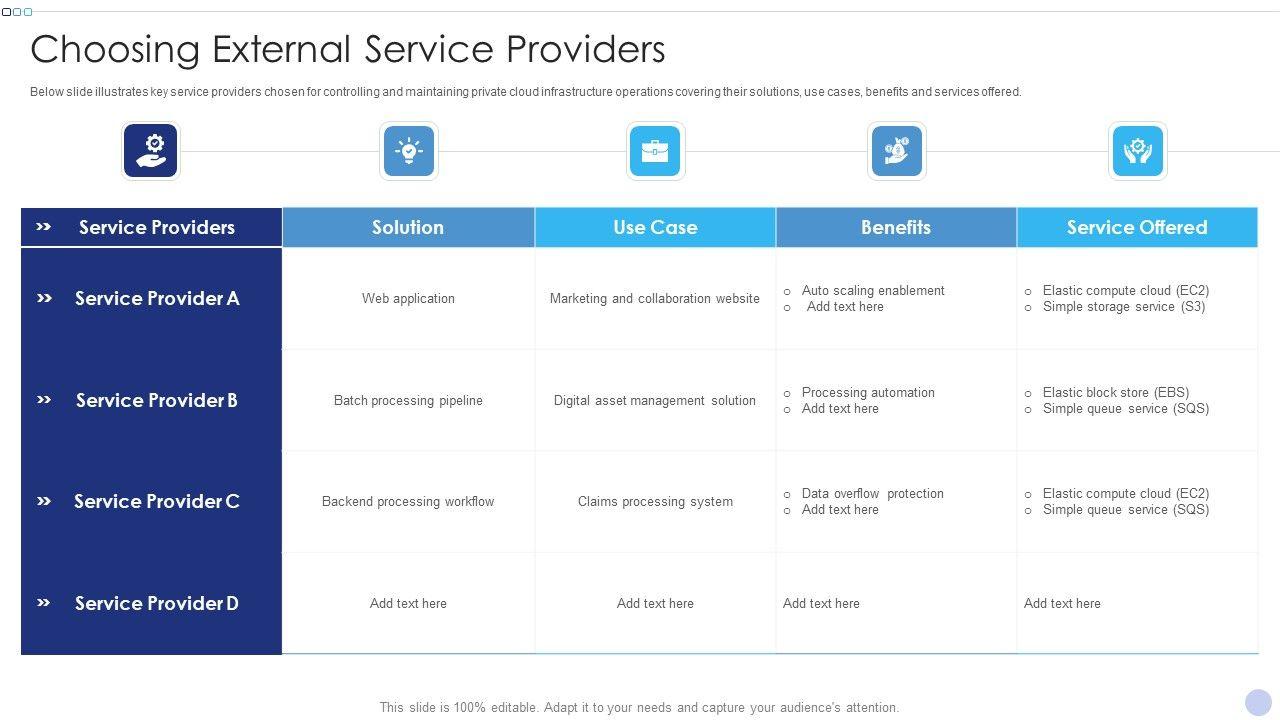 Choosing External Service Providers

Below slide illustrates key service providers chosen for controlling and maintaining private cloud infrastructure operations covering their solutions, use cases, benefits and services offered.

| » Service Providers | Solution | Use Case | Benefits | Service Offered |
|---|---|---|---|---|
| » Service Provider A | Web application | Marketing and collaboration website | ○ Auto scaling enablement ○ Add text here | ○ Elastic compute cloud (EC2) ○ Simple storage service (S3) |
| » Service Provider B | Batch processing pipeline | Digital asset management solution | ○ Processing automation ○ Add text here | ○ Elastic block store (EBS) ○ Simple queue service (SQS) |
| » Service Provider C | Backend processing workflow | Claims processing system | ○ Data overflow protection ○ Add text here | ○ Elastic compute cloud (EC2) ○ Simple queue service (SQS) |
| » Service Provider D | Add text here | Add text here | Add text here | Add text here |

This slide is 100% editable. Adapt it to your needs and capture your audience's attention.